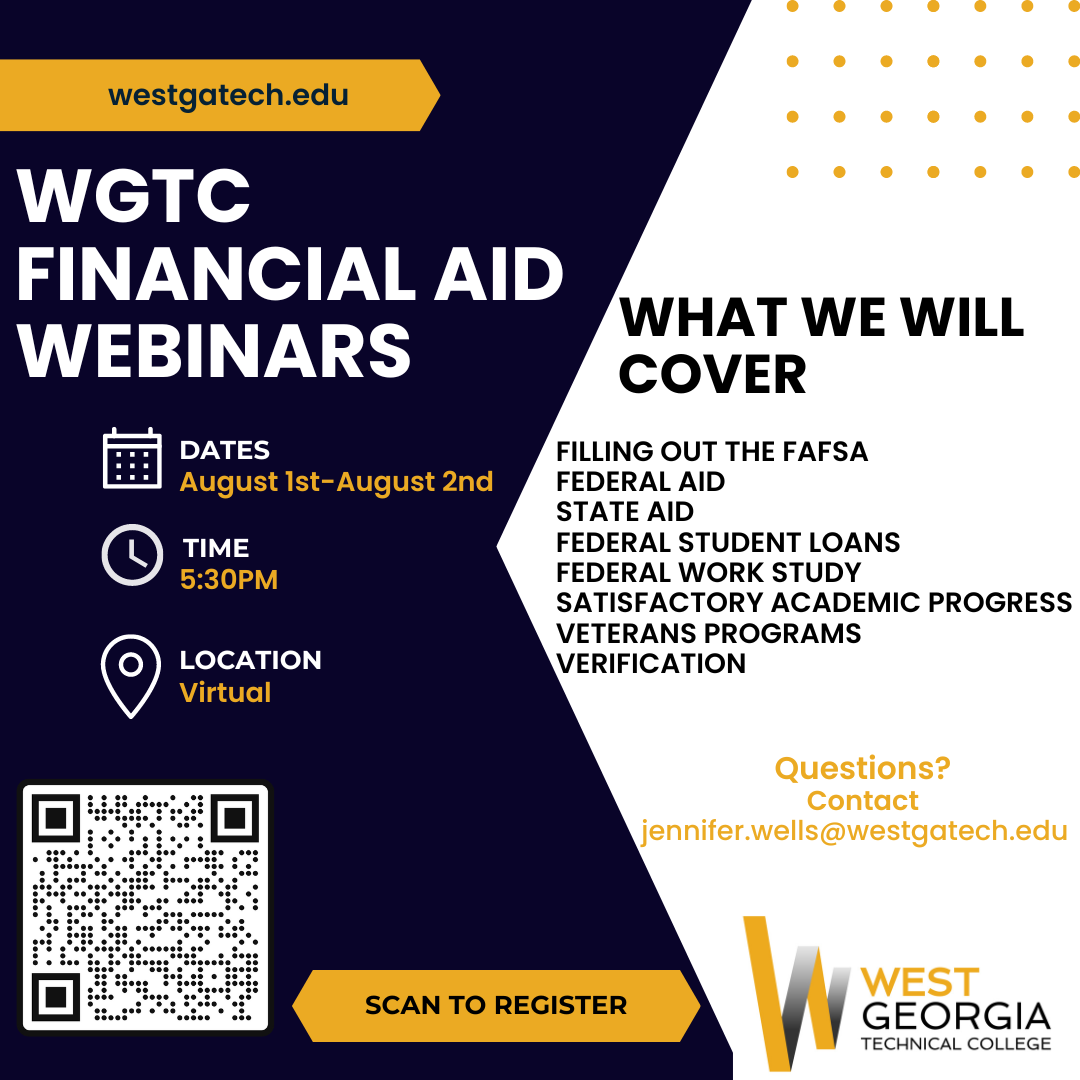 westgatech.edu

WGTC FINANCIAL AID WEBINARS

DATES
August 1st-August 2nd

TIME
5:30PM

LOCATION
Virtual

SCAN TO REGISTER

WHAT WE WILL COVER

FILLING OUT THE FAFSA
FEDERAL AID
STATE AID
FEDERAL STUDENT LOANS
FEDERAL WORK STUDY
SATISFACTORY ACADEMIC PROGRESS
VETERANS PROGRAMS
VERIFICATION

Questions?
Contact
jennifer.wells@westgatech.edu

WEST GEORGIA TECHNICAL COLLEGE